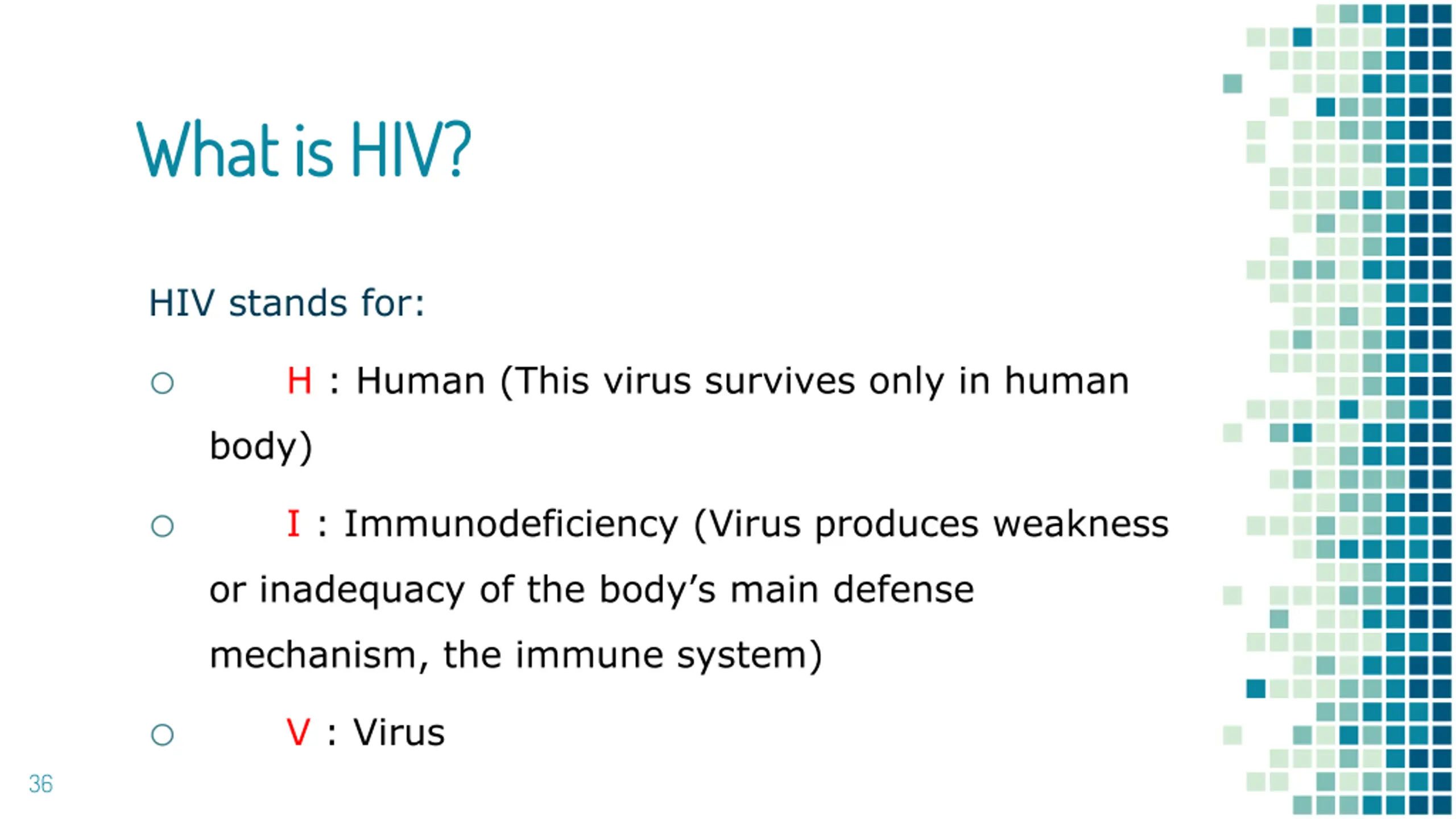 What is HIV?

HIV stands for:

○ H : Human (This virus survives only in human body)

○ I : Immunodeficiency (Virus produces weakness or inadequacy of the body's main defense mechanism, the immune system)

○ V : Virus

36